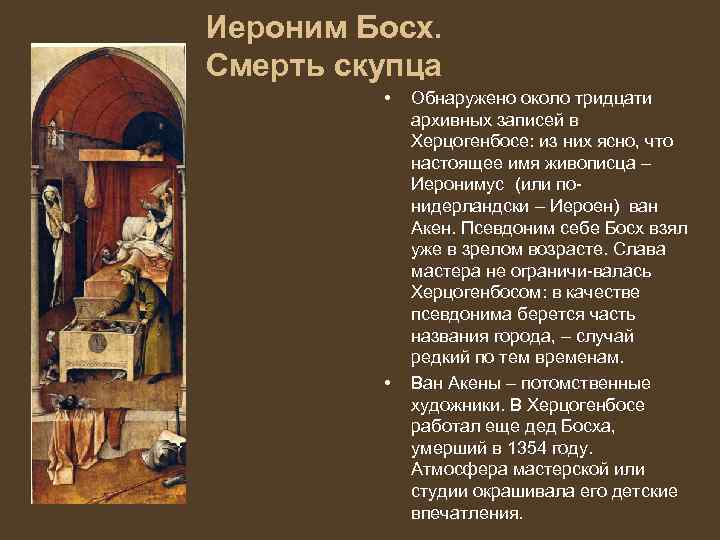 Иероним Босх.
Смерть скупца

• Обнаружено около тридцати архивных записей в Херцогенбосе: из них ясно, что настоящее имя живописца – Иеронимус (или по-нидерландски – Иероен) ван Акен. Псевдоним себе Босх взял уже в зрелом возрасте. Слава мастера не ограничи-валась Херцогенбосом: в качестве псевдонима берется часть названия города, – случай редкий по тем временам.

• Ван Акены – потомственные художники. В Херцогенбосе работал еще дед Босха, умерший в 1354 году. Атмосфера мастерской или студии окрашивала его детские впечатления.